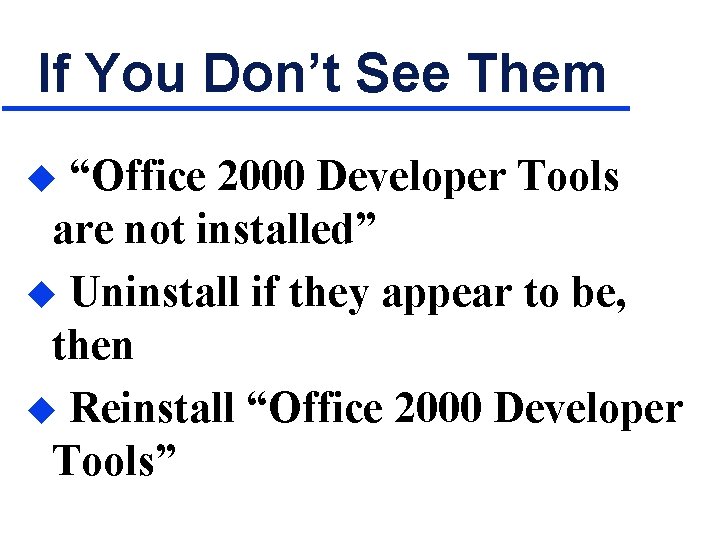 If You Don’t See Them

◆ “Office 2000 Developer Tools are not installed”

◆ Uninstall if they appear to be, then

◆ Reinstall “Office 2000 Developer Tools”